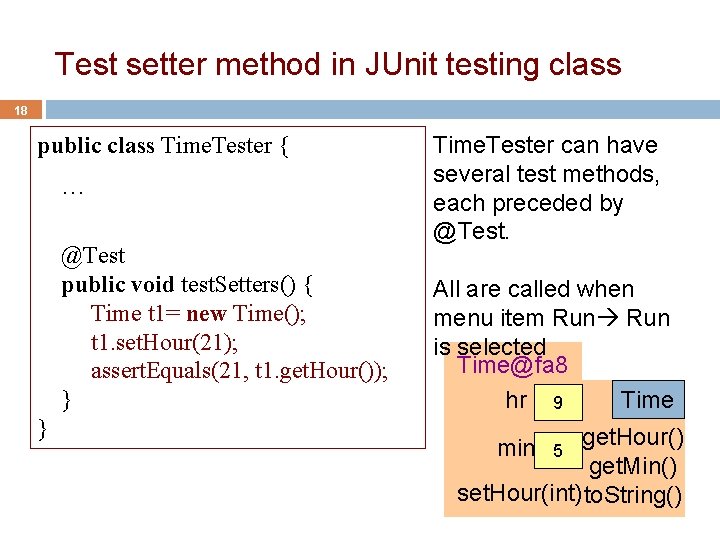 Test setter method in JUnit testing class

18

public class TimeTester {
…

@Test
public void testSetters() {
Time t1= new Time();
t1.setHour(21);
assertEquals(21, t1.getHour());
}
}

TimeTester can have several test methods, each preceded by @Test.

All are called when menu item Run→ Run is selected

Time@fa8

hr 9

Time

min 5

getHour()

getMin()

setHour(int)

toString()